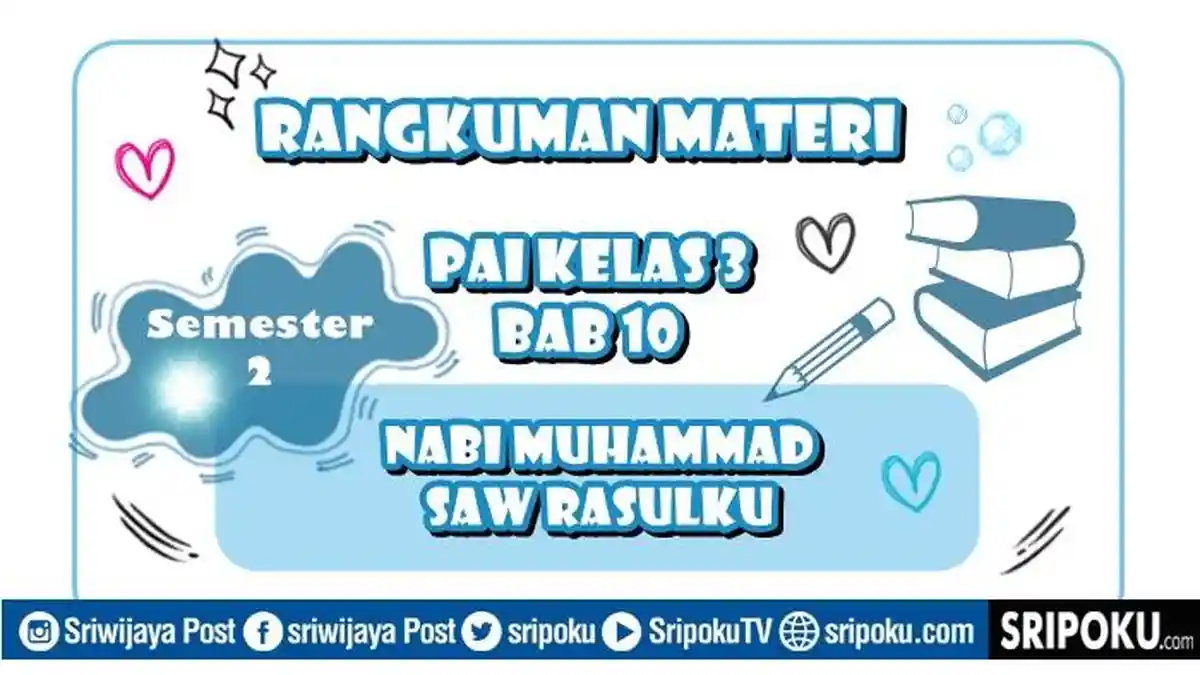 RANGKUMAN MATERI

Semester 2

PAI KELAS 3
BAB 10

NABI MUHAMMAD
SAW RASULKU

Sriwijaya Post sriwijaya Post sripoku SripokuTV sripoku.com SRIPOKU.com